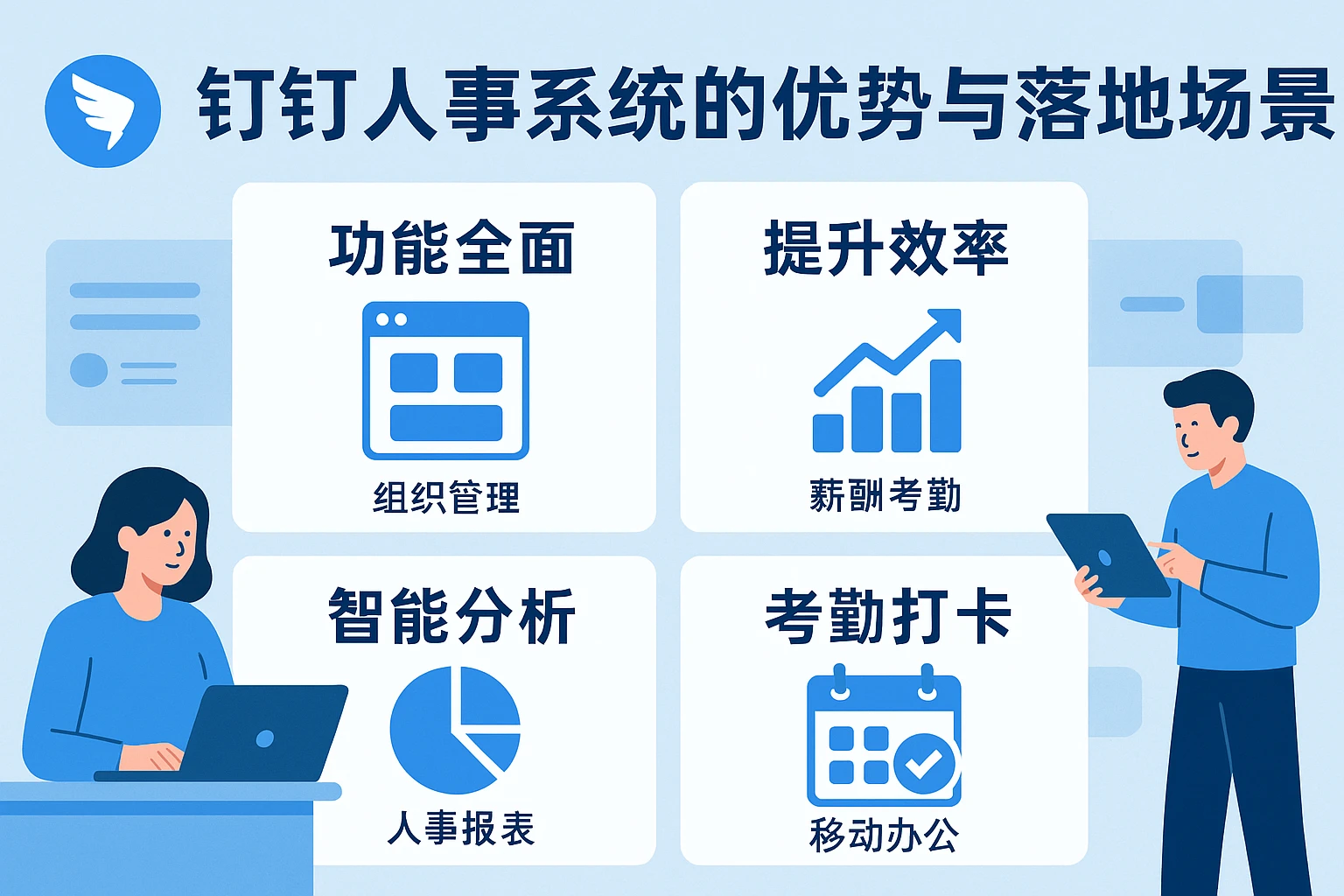 钉钉人事系统的优势与落地场景

功能全面

组织管理

提升效率

薪酬考勤

智能分析

人事报表

考勤打卡

移动办公